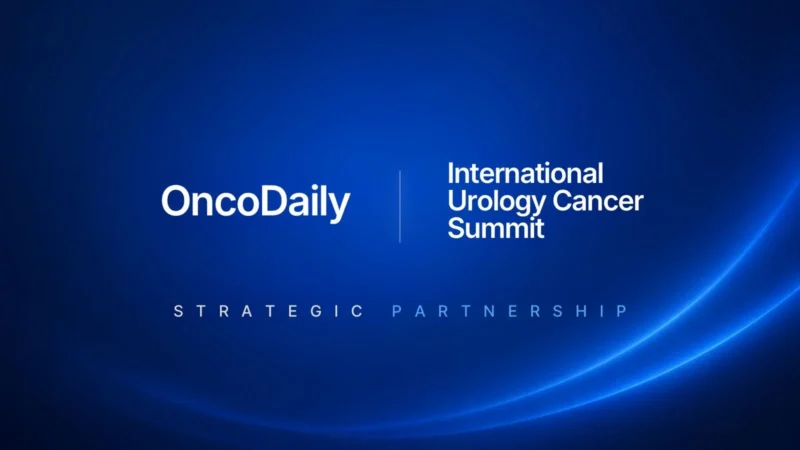 OncoDaily

International Urology Cancer Summit

STRATEGIC PARTNERSHIP